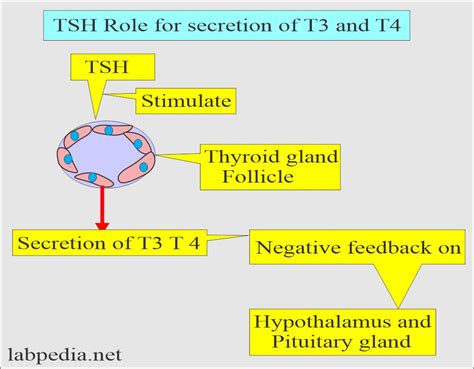 TSH Role for secretion of T3 and T4

TSH

Stimulate

Thyroid gland Follicle

Secretion of T3 T 4

Negative feedback on

Hypothalamus and Pituitary gland

labpedia.net